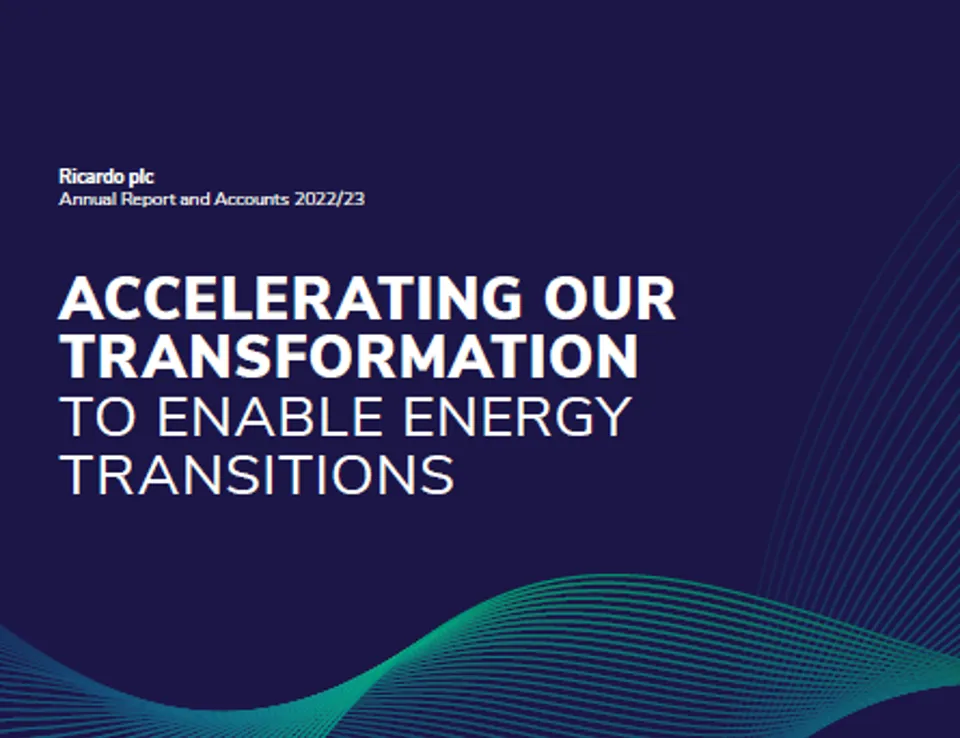 Ricardo plc
Annual Report and Accounts 2022/23

ACCELERATING OUR TRANSFORMATION TO ENABLE ENERGY TRANSITIONS